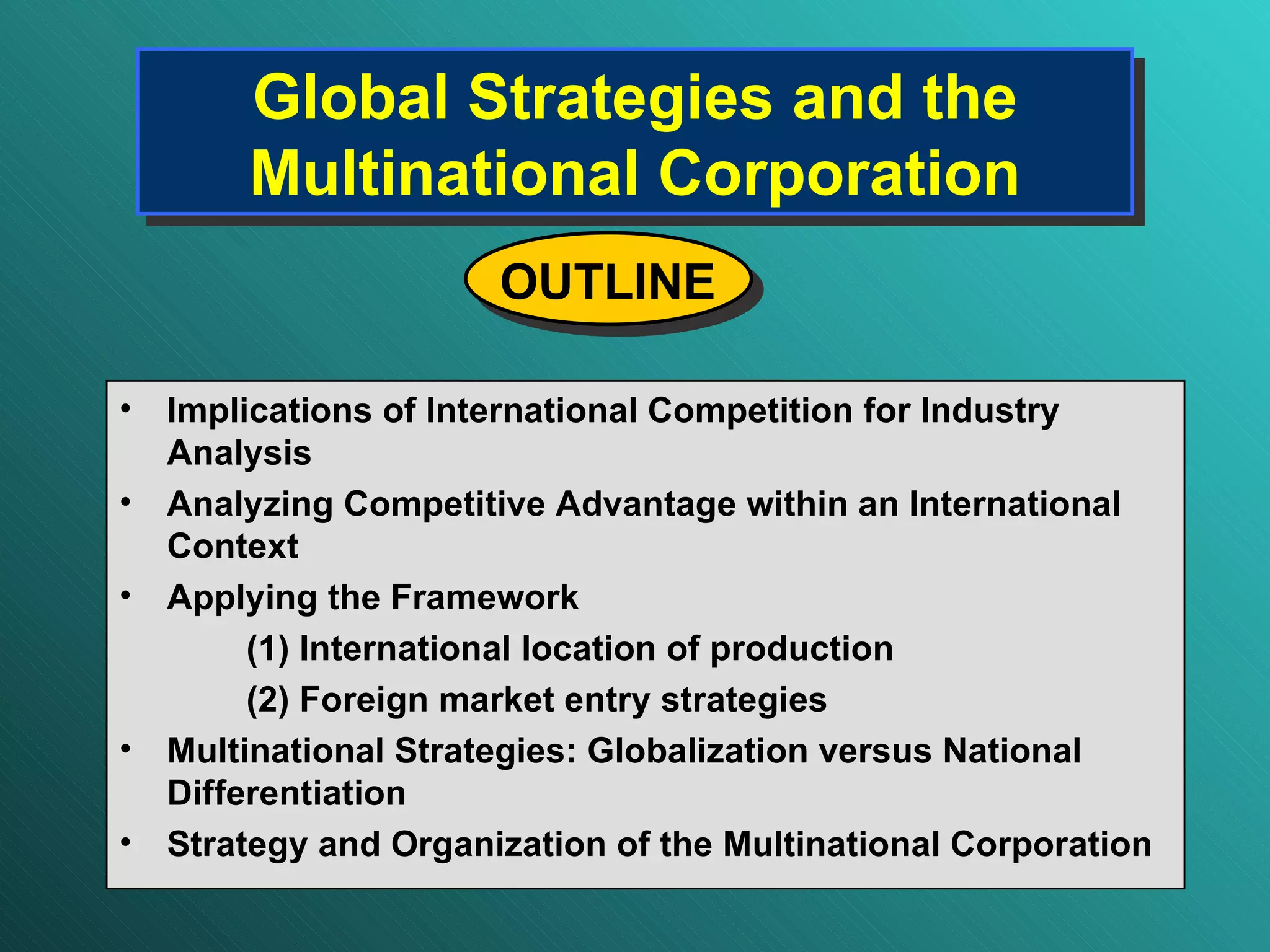 Global Strategies and the Multinational Corporation

OUTLINE

• Implications of International Competition for Industry Analysis
• Analyzing Competitive Advantage within an International Context
• Applying the Framework
(1) International location of production
(2) Foreign market entry strategies
• Multinational Strategies: Globalization versus National Differentiation
• Strategy and Organization of the Multinational Corporation